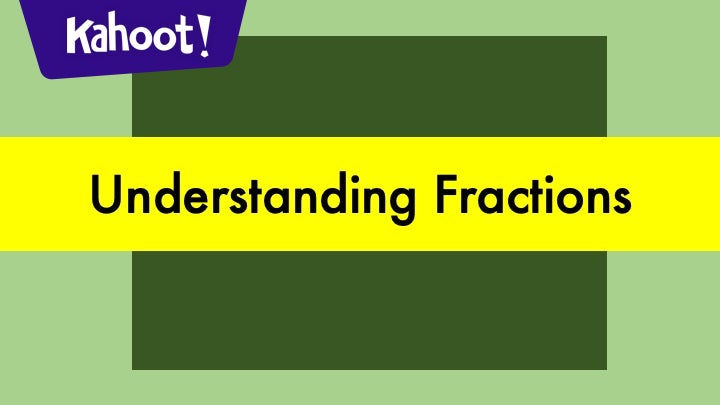 Kahoot!

Understanding Fractions